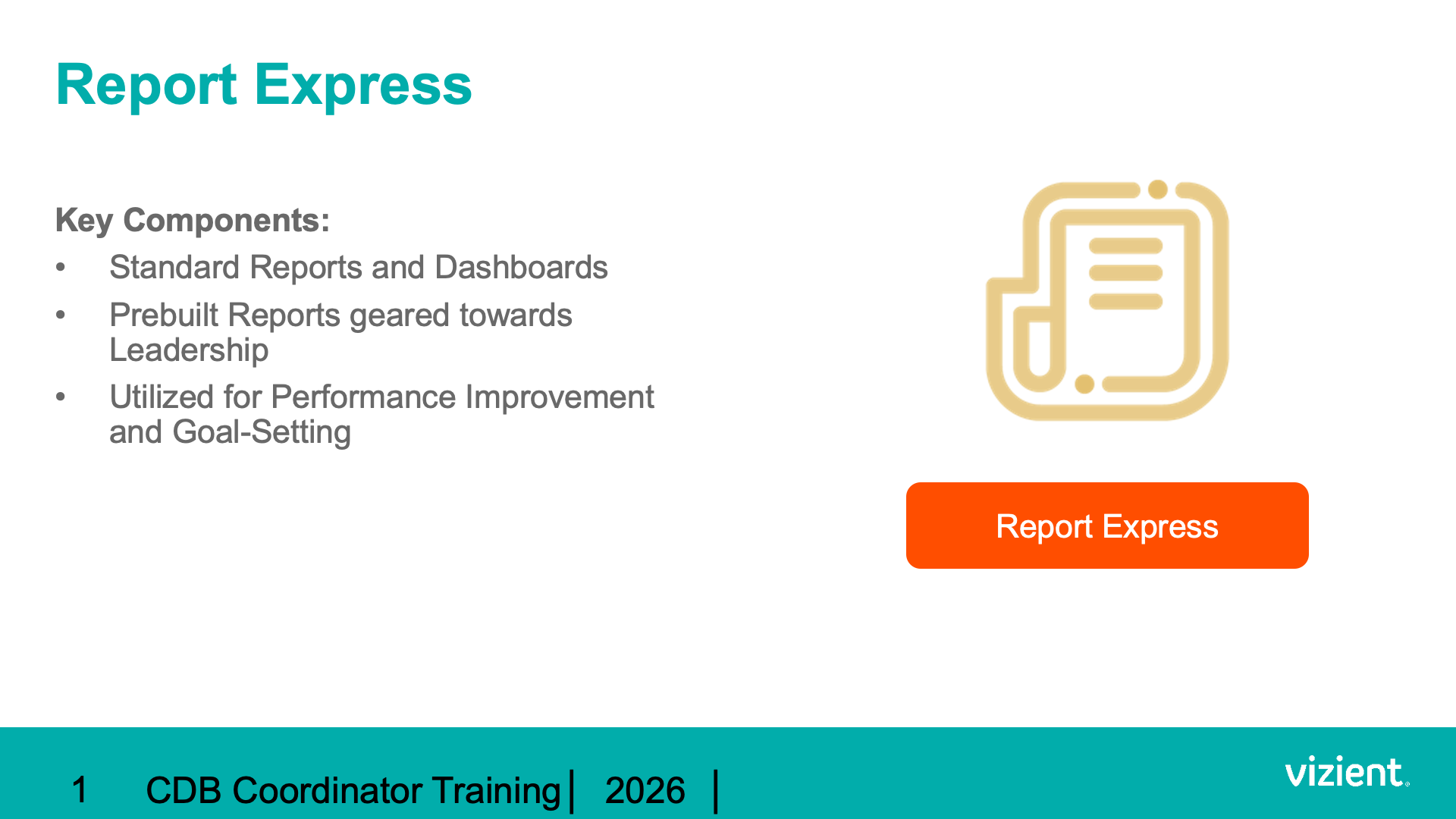 Report Express

Key Components:

• Standard Reports and Dashboards
• Prebuilt Reports geared towards Leadership
• Utilized for Performance Improvement and Goal-Setting

Report Express

1 CDB Coordinator Training | 2026 |

vizient.